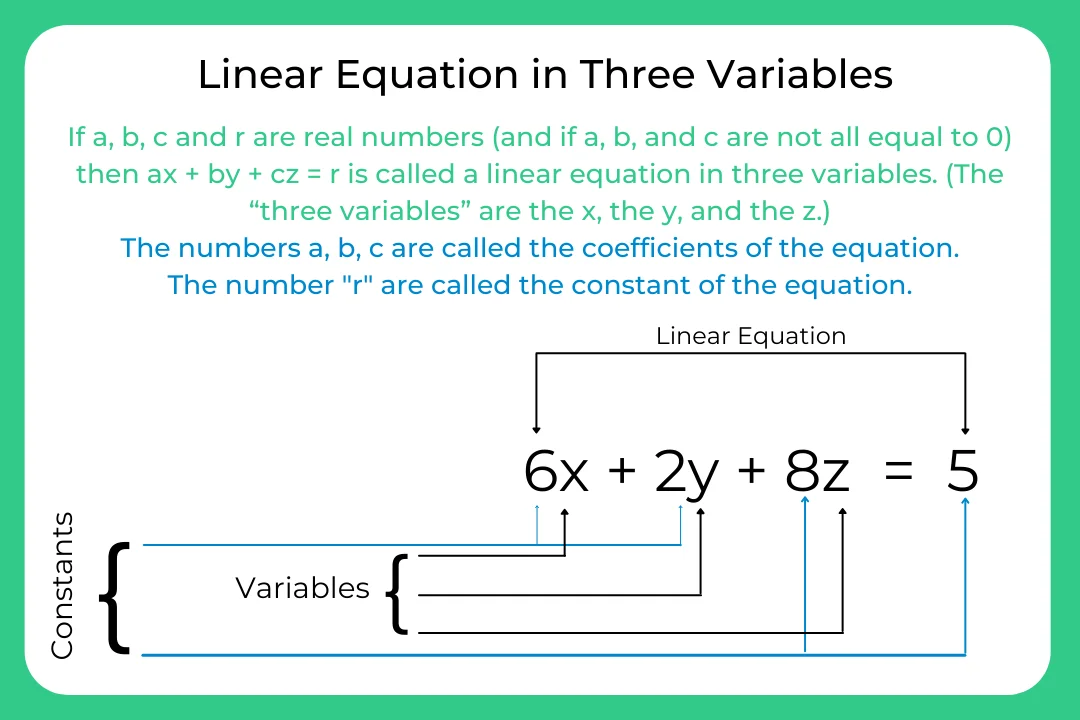 Linear Equation in Three Variables

If a, b, c and r are real numbers (and if a, b, and c are not all equal to 0) then ax + by + cz = r is called a linear equation in three variables. (The “three variables” are the x, the y, and the z.)

The numbers a, b, c are called the coefficients of the equation.
The number "r" are called the constant of the equation.

Linear Equation

$6x + 2y + 8z = 5$

Constants

Variables